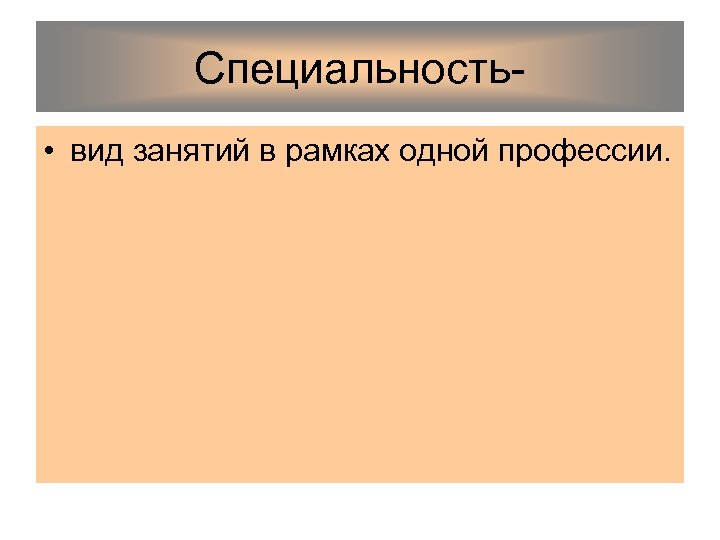 Специальность-

• вид занятий в рамках одной профессии.